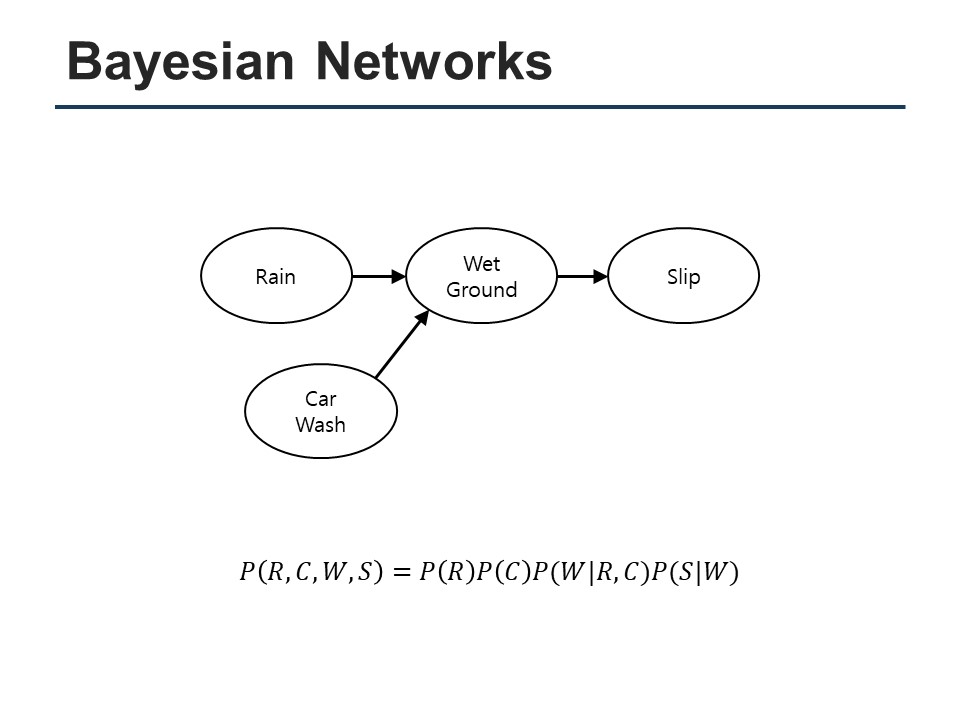 Bayesian Networks

Rain

Wet Ground

Slip

Car Wash

$P(R, C, W, S) = P(R)P(C)P(W|R, C)P(S|W)$